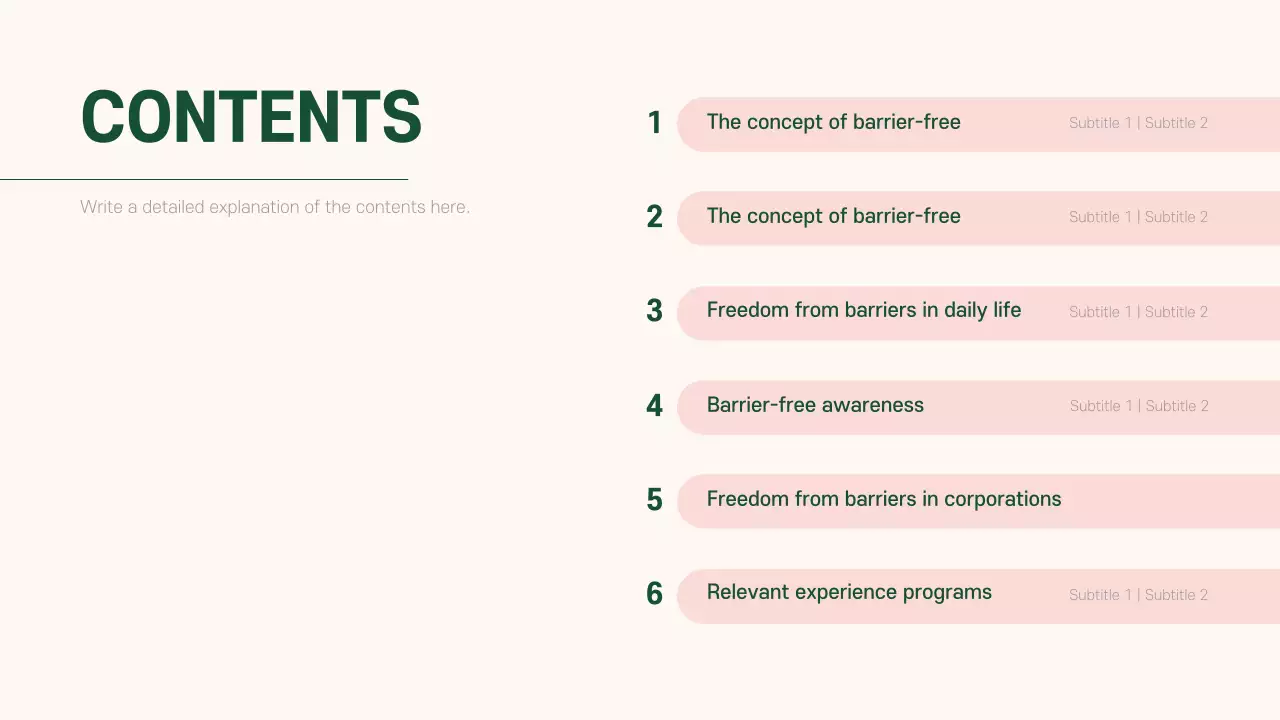 CONTENTS

Write a detailed explanation of the contents here.

1 The concept of barrier-free Subtitle 1 | Subtitle 2

2 The concept of barrier-free Subtitle 1 | Subtitle 2

3 Freedom from barriers in daily life Subtitle 1 | Subtitle 2

4 Barrier-free awareness Subtitle 1 | Subtitle 2

5 Freedom from barriers in corporations

6 Relevant experience programs Subtitle 1 | Subtitle 2